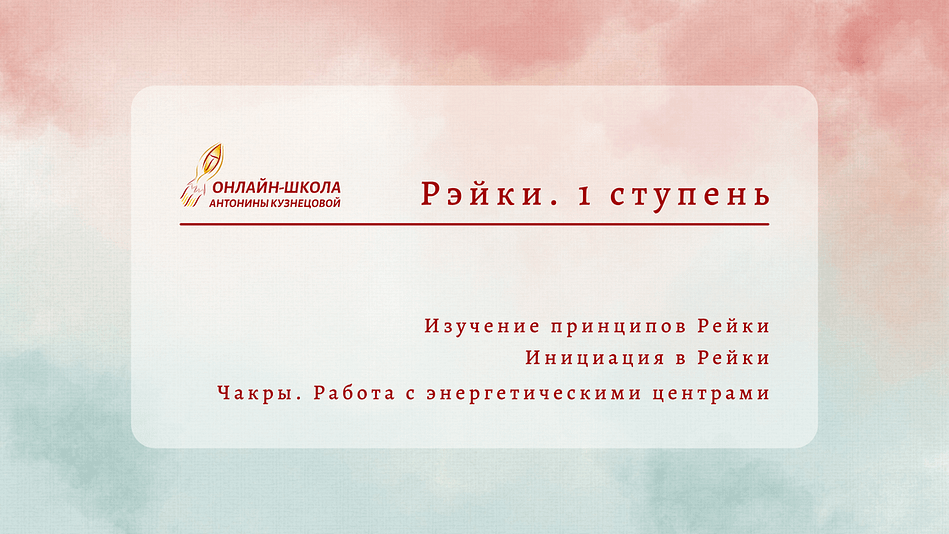 ОНЛАЙН-ШКОЛА
АНТОНИНЫ КУЗНЕЦОВОЙ

Рэйки. 1 ступень

Изучение принципов Рейки
Инициация в Рейки
Чакры. Работа с энергетическими центрами